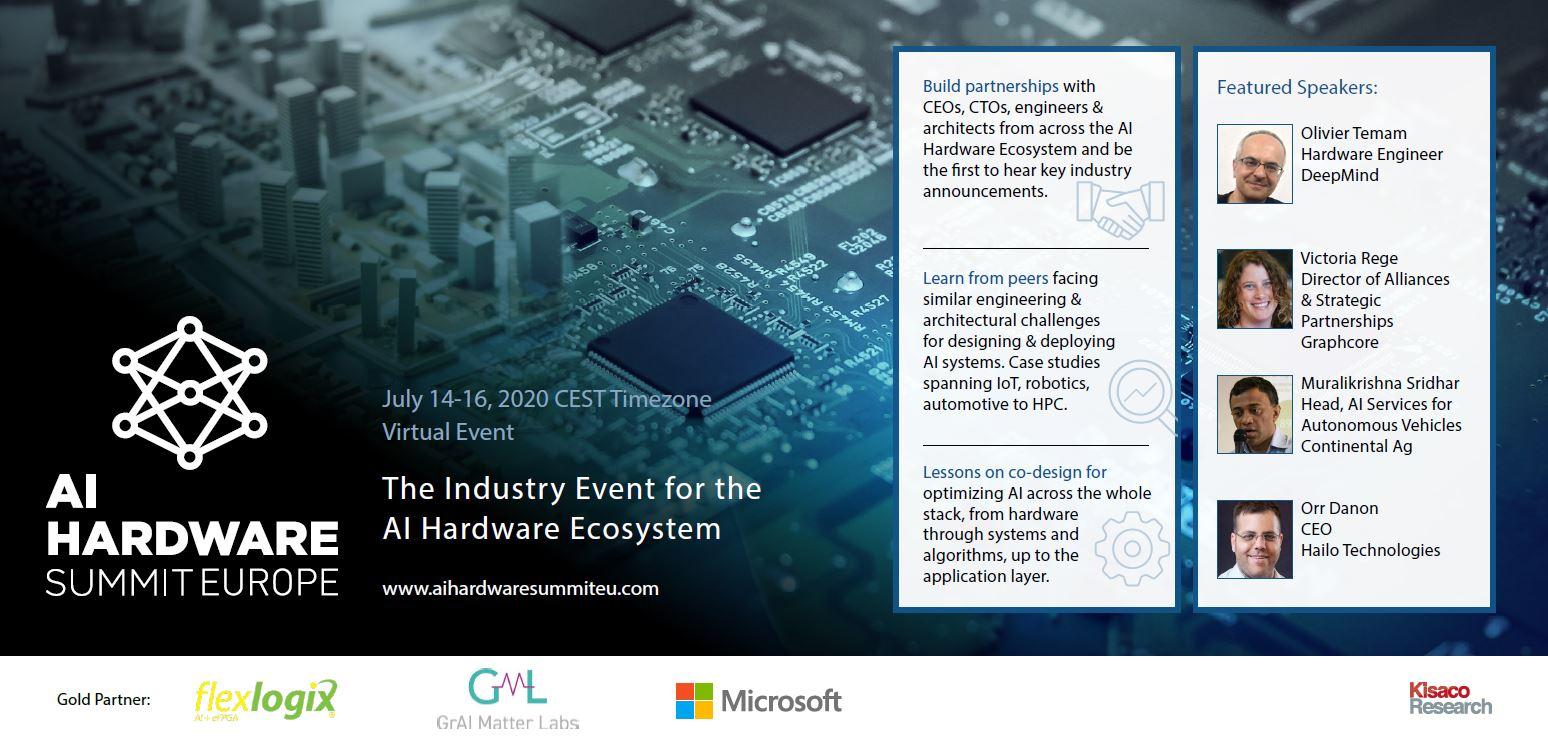 AI HARDWARE SUMMIT EUROPE

July 14-16, 2020 CEST Timezone
Virtual Event

The Industry Event for the AI Hardware Ecosystem

www.aihardwaresummiteu.com

Build partnerships with CEOs, CTOs, engineers & architects from across the AI Hardware Ecosystem and be the first to hear key industry announcements.

Learn from peers facing similar engineering & architectural challenges for designing & deploying AI systems. Case studies spanning IoT, robotics, automotive to HPC.

Lessons on co-design for optimizing AI across the whole stack, from hardware through systems and algorithms, up to the application layer.

Featured Speakers:

Olivier Temam
Hardware Engineer
DeepMind

Victoria Rege
Director of Alliances & Strategic Partnerships
Graphcore

Muralikrishna Sridhar
Head, AI Services for Autonomous Vehicles
Continental Ag

Orr Danon
CEO
Hailo Technologies

Gold Partner: flexlogix AI + eFPGA

GML GrAI Matter Labs

Microsoft

Kisaco Research